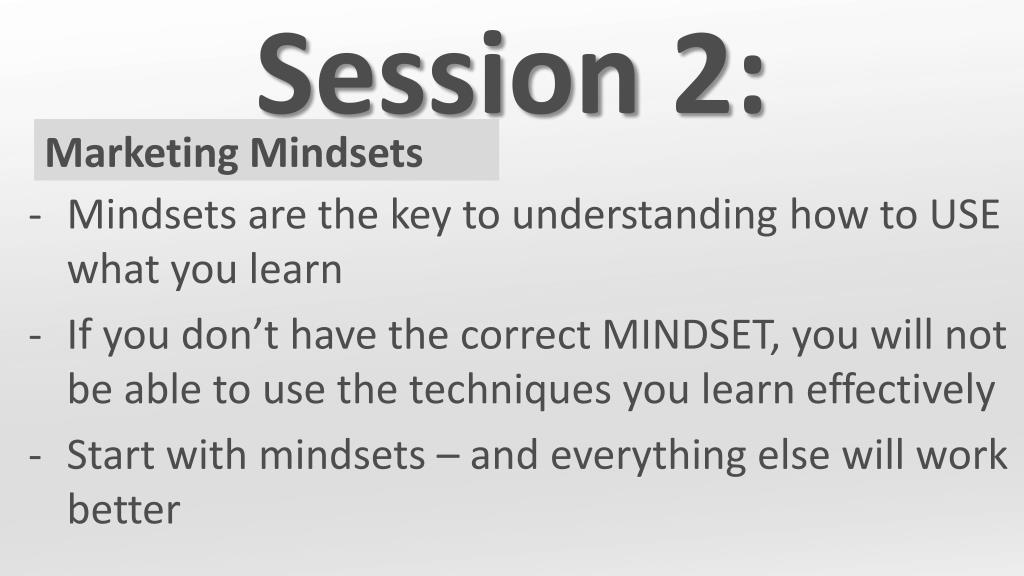 Session 2:

Marketing Mindsets

- Mindsets are the key to understanding how to USE what you learn
- If you don’t have the correct MINDSET, you will not be able to use the techniques you learn effectively
- Start with mindsets – and everything else will work better